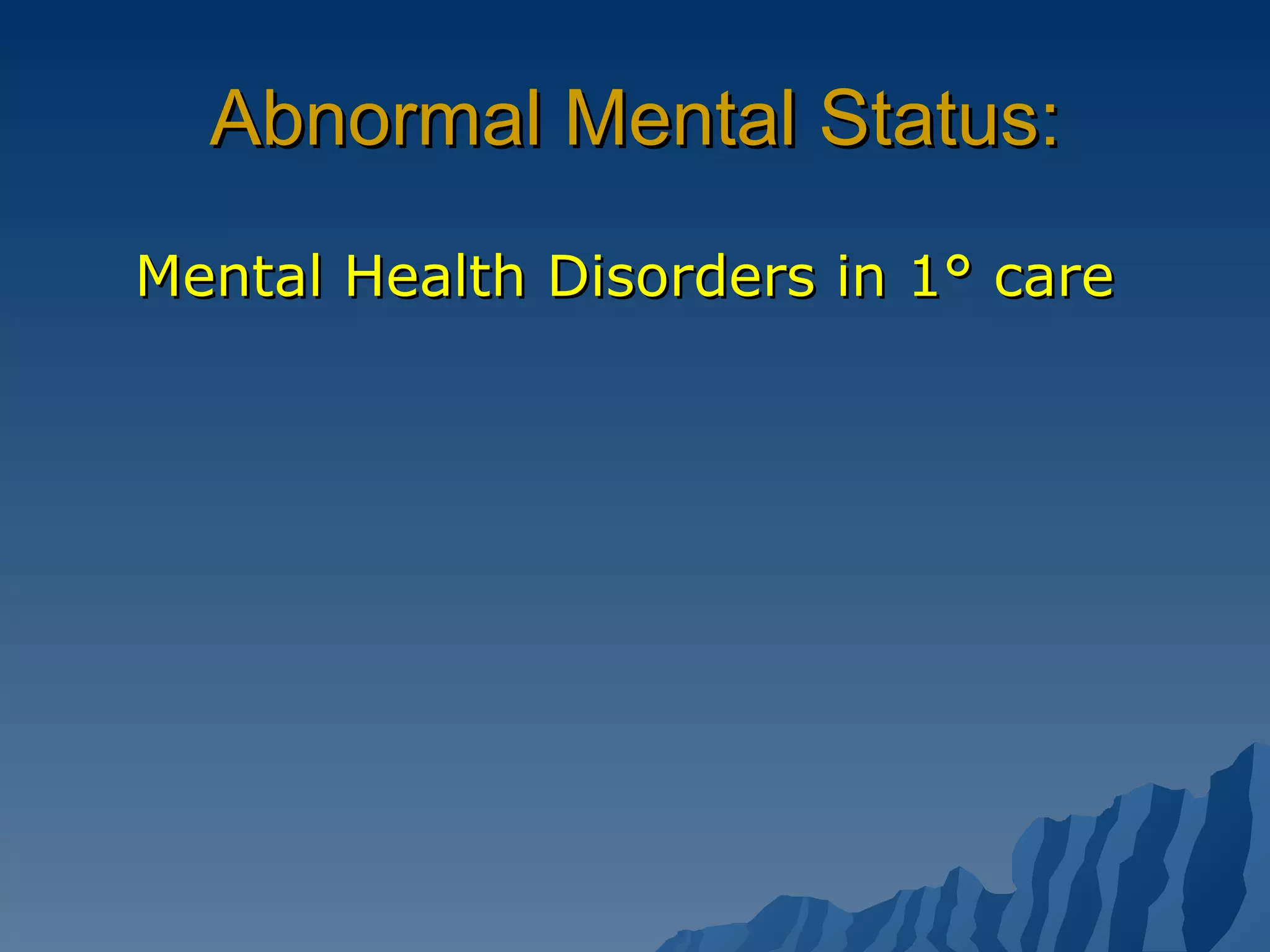 Abnormal Mental Status:

Mental Health Disorders in 1° care